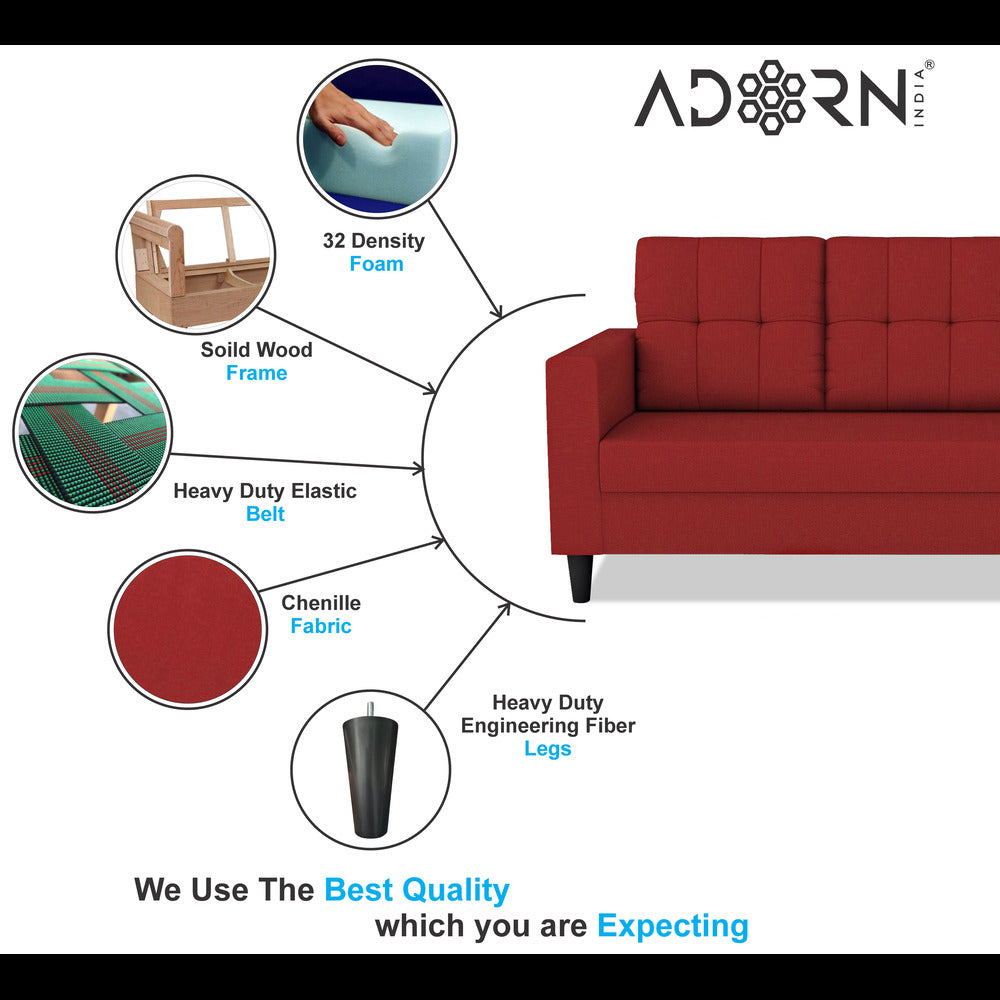 ADORN INDIA®

32 Density
Foam

Soild Wood
Frame

Heavy Duty Elastic
Belt

Chenille
Fabric

Heavy Duty
Engineering Fiber
Legs

We Use The Best Quality
which you are Expecting